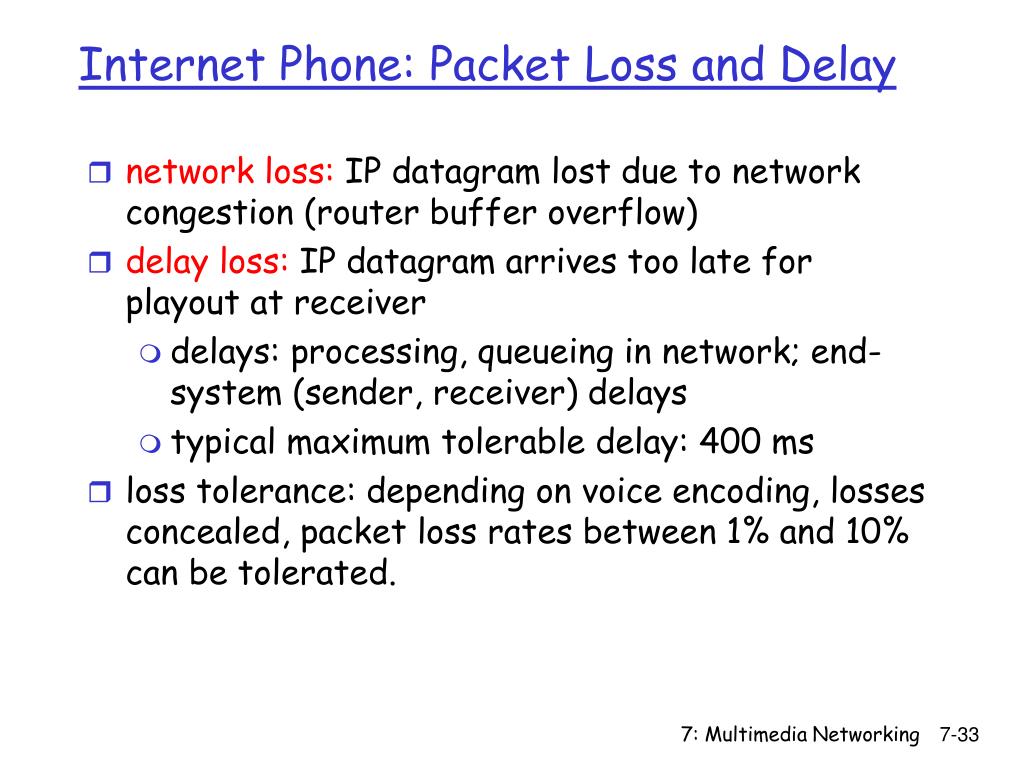 Internet Phone: Packet Loss and Delay

network loss: IP datagram lost due to network congestion (router buffer overflow)

delay loss: IP datagram arrives too late for playout at receiver

delays: processing, queueing in network; end-system (sender, receiver) delays

typical maximum tolerable delay: 400 ms

loss tolerance: depending on voice encoding, losses concealed, packet loss rates between 1% and 10% can be tolerated.

7: Multimedia Networking 7-33